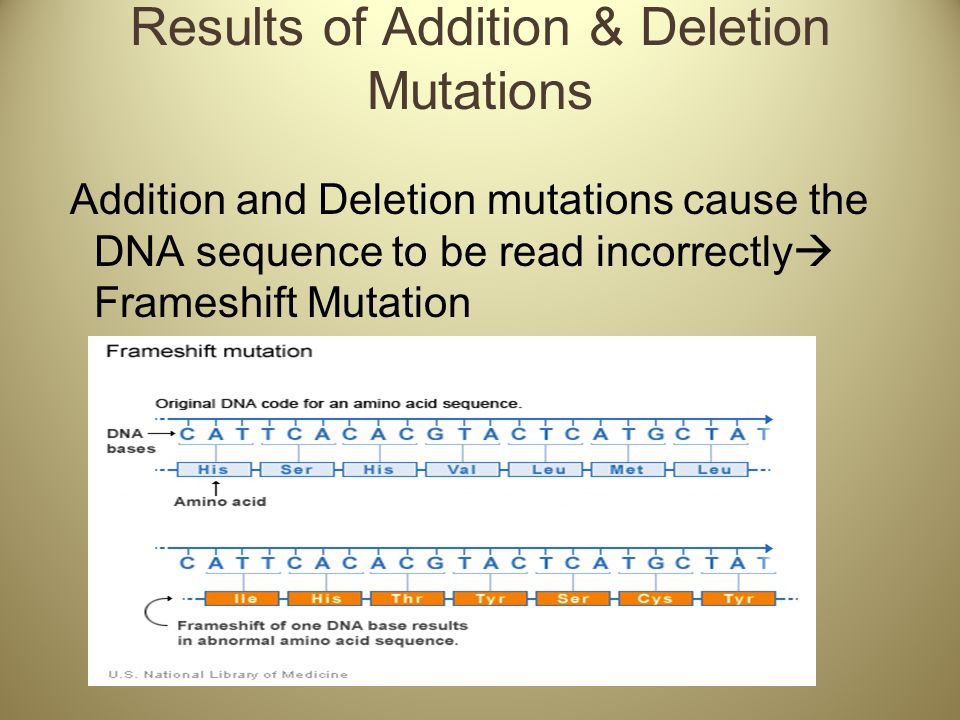 Results of Addition & Deletion Mutations

Addition and Deletion mutations cause the DNA sequence to be read incorrectly→ Frameshift Mutation

Frameshift mutation

Original DNA code for an amino acid sequence.

DNA bases

C A T T C A C A C G T A C T C A T G C T A T

His Ser His Val Leu Met Leu

Amino acid

C A T T C A C A C G T A C T C A T G C T A T

Ile His Thr Tyr Ser Cys Tyr

Frameshift of one DNA base results in abnormal amino acid sequence.

U.S. National Library of Medicine